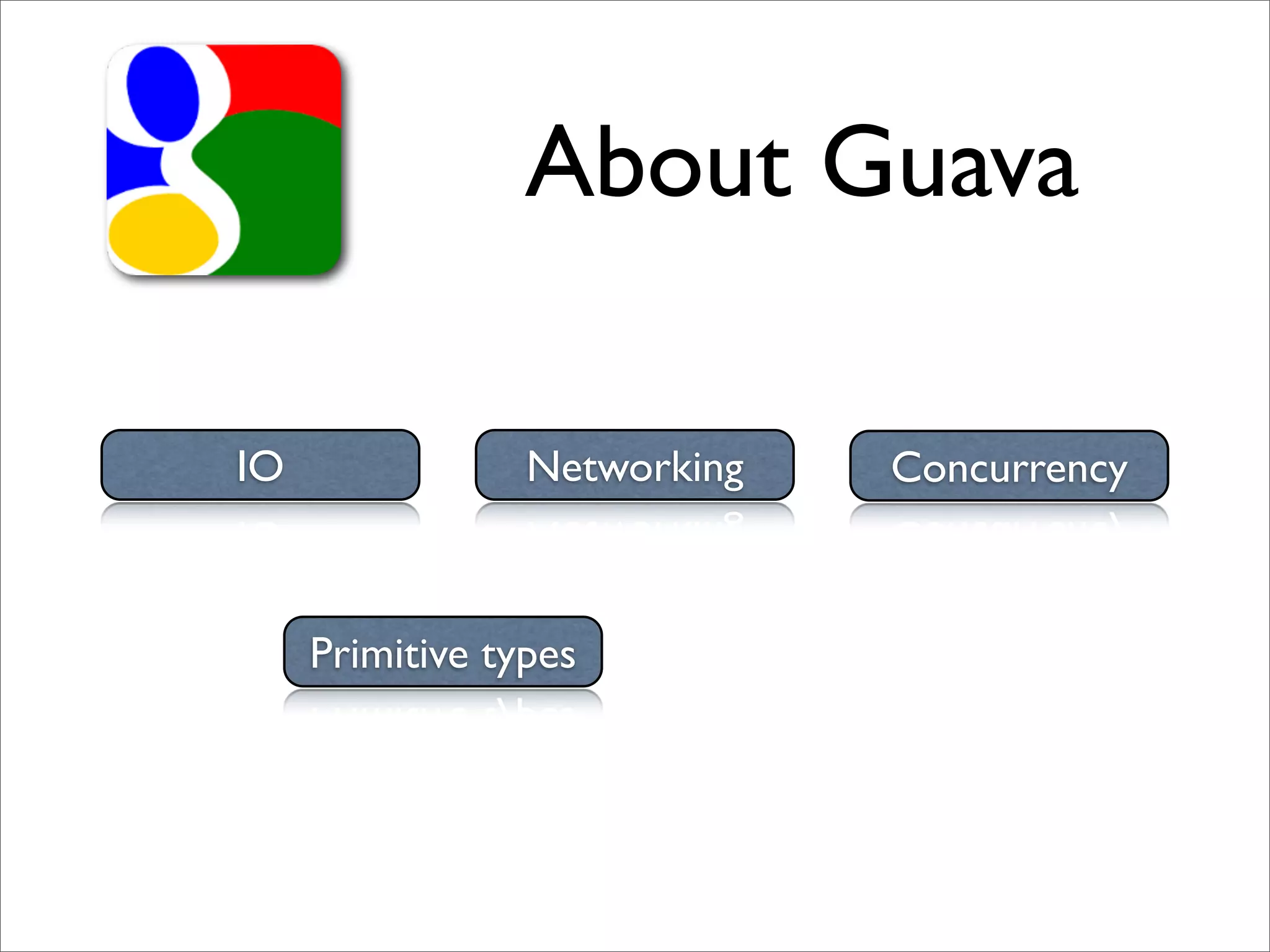 About Guava

IO

Networking

Concurrency

Primitive types